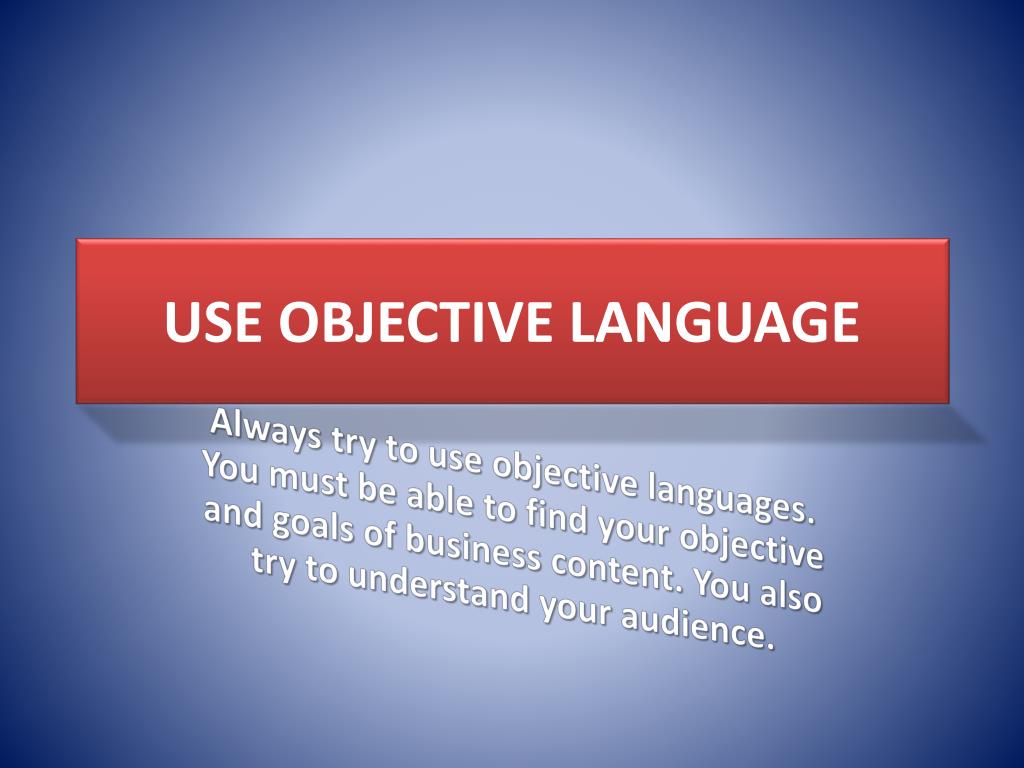 USE OBJECTIVE LANGUAGE

Always try to use objective languages. You must be able to find your objective and goals of business content. You also try to understand your audience.